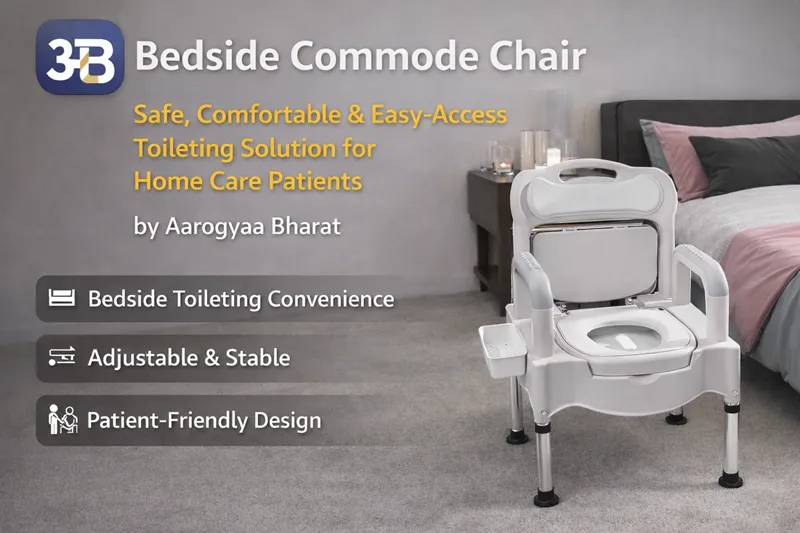 3B

Bedside Commode Chair

Safe, Comfortable & Easy-Access Toileting Solution for Home Care Patients

by Aarogyaa Bharat

Bedside Toileting Convenience

Adjustable & Stable

Patient-Friendly Design